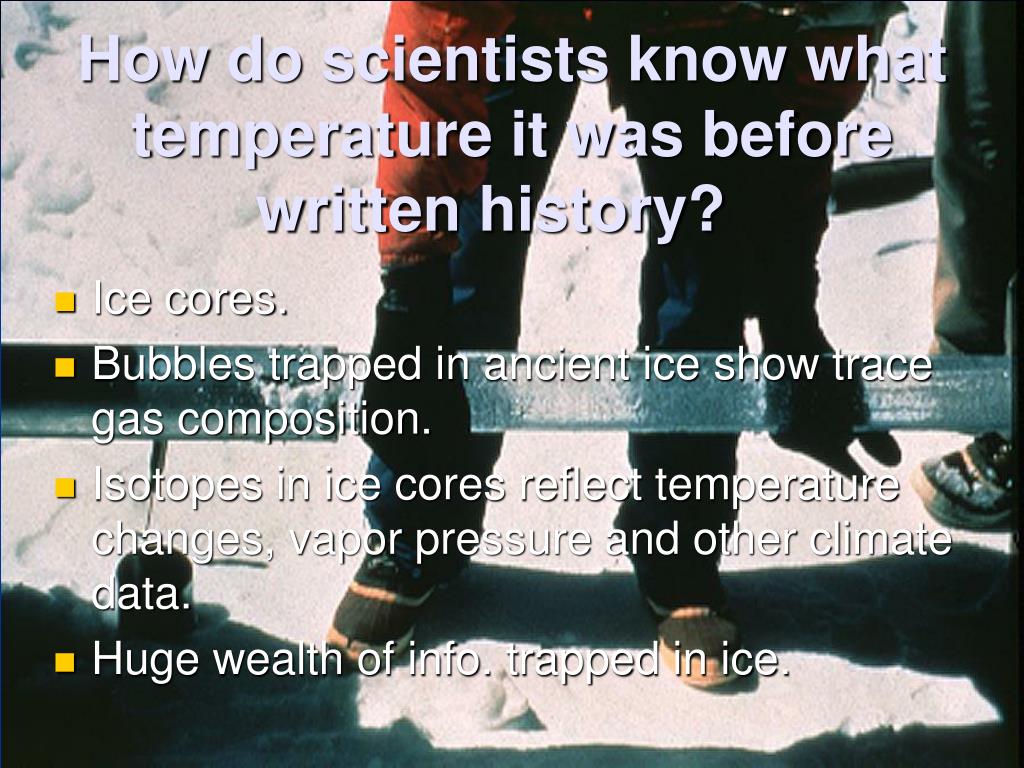 How do scientists know what temperature it was before written history?

Ice cores.

Bubbles trapped in ancient ice show trace gas composition.

Isotopes in ice cores reflect temperature changes, vapor pressure and other climate data.

Huge wealth of info. trapped in ice.